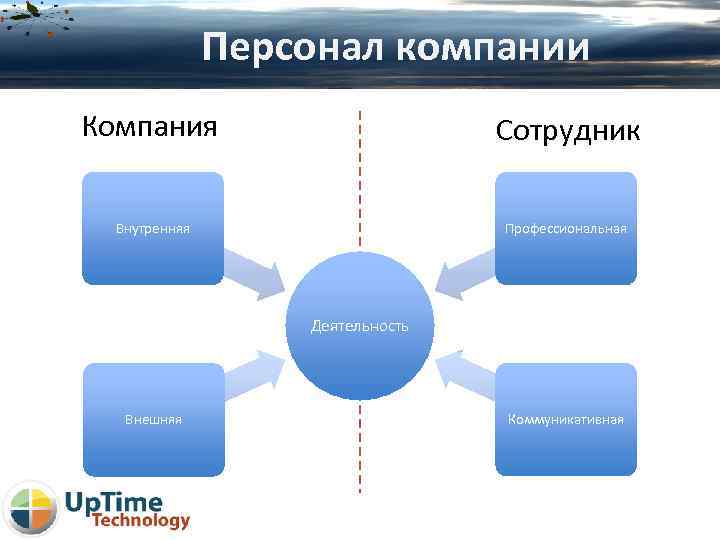 Персонал компании

Компания

Сотрудник

Внутренняя

Профессиональная

Деятельность

Внешняя

Коммуникативная

UpTime Technology